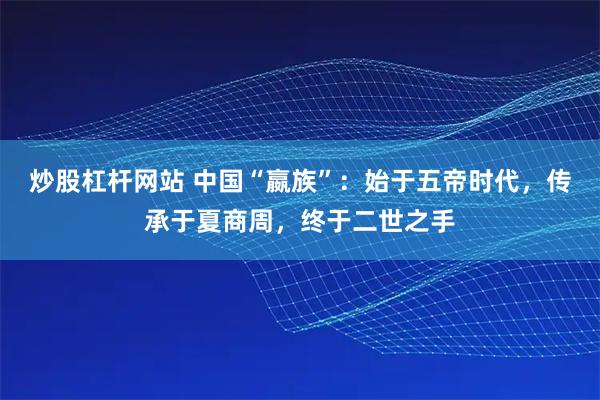 炒股杠杆网站 中国“嬴族”：始于五帝时代，传承于夏商周，终于二世之手